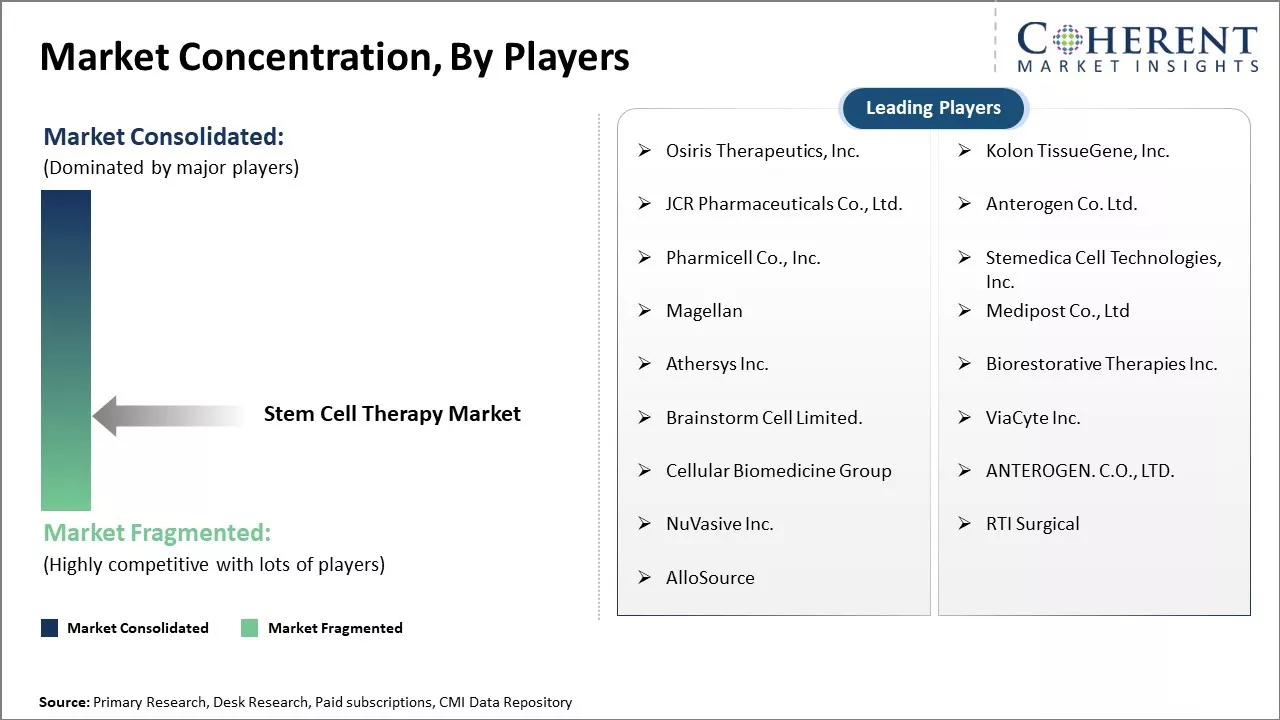 Market Concentration, By Players

COHERENT
MARKET INSIGHTS

Market Consolidated:
(Dominated by major players)

Stem Cell Therapy Market

Market Fragmented:
(Highly competitive with lots of players)

Market Consolidated
Market Fragmented

Leading Players

➢ Osiris Therapeutics, Inc.
➢ JCR Pharmaceuticals Co., Ltd.
➢ Pharmicell Co., Inc.
➢ Magellan
➢ Athersys Inc.
➢ Brainstorm Cell Limited.
➢ Cellular Biomedicine Group
➢ NuVasive Inc.
➢ AlloSource

➢ Kolon TissueGene, Inc.
➢ Anterogen Co. Ltd.
➢ Stemedica Cell Technologies, Inc.
➢ Medipost Co., Ltd
➢ Biorestorative Therapies Inc.
➢ ViaCyte Inc.
➢ ANTEROGEN. C.O., LTD.
➢ RTI Surgical

Source: Primary Research, Desk Research, Paid subscriptions, CMI Data Repository